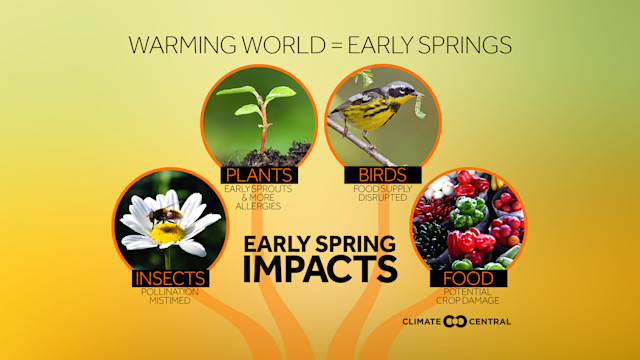 WARMING WORLD = EARLY SPRINGS

PLANTS
EARLY SPROUTS & MORE ALLERGIES

BIRDS
FOOD SUPPLY DISRUPTED

INSECTS
POLLINATION MISTIMED

EARLY SPRING IMPACTS

FOOD
POTENTIAL CROP DAMAGE

CLIMATE CENTRAL